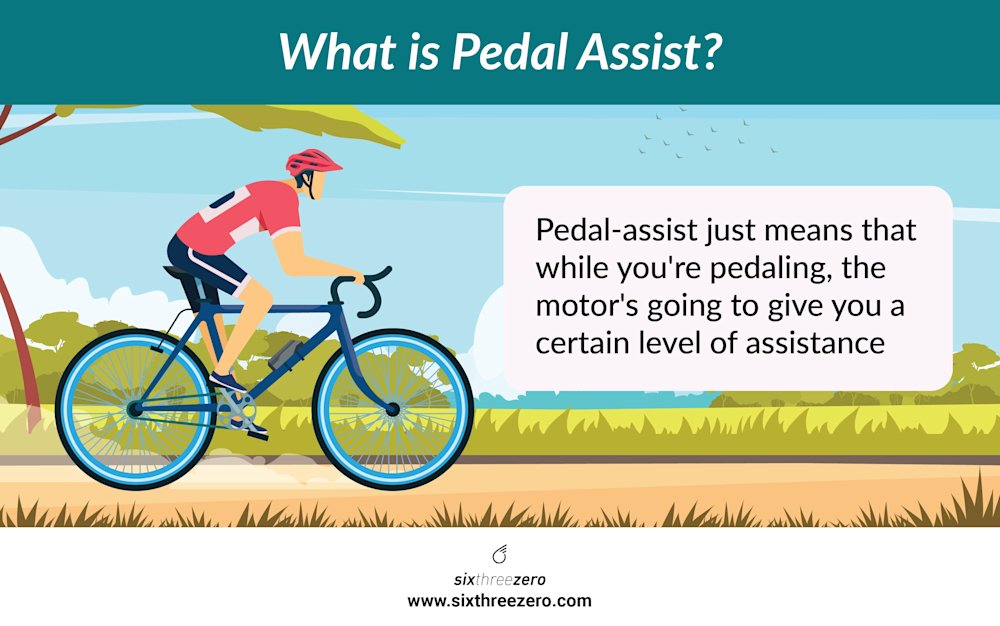 What is Pedal Assist?

Pedal-assist just means that while you're pedaling, the motor's going to give you a certain level of assistance

sixthreezero
www.sixthreezero.com